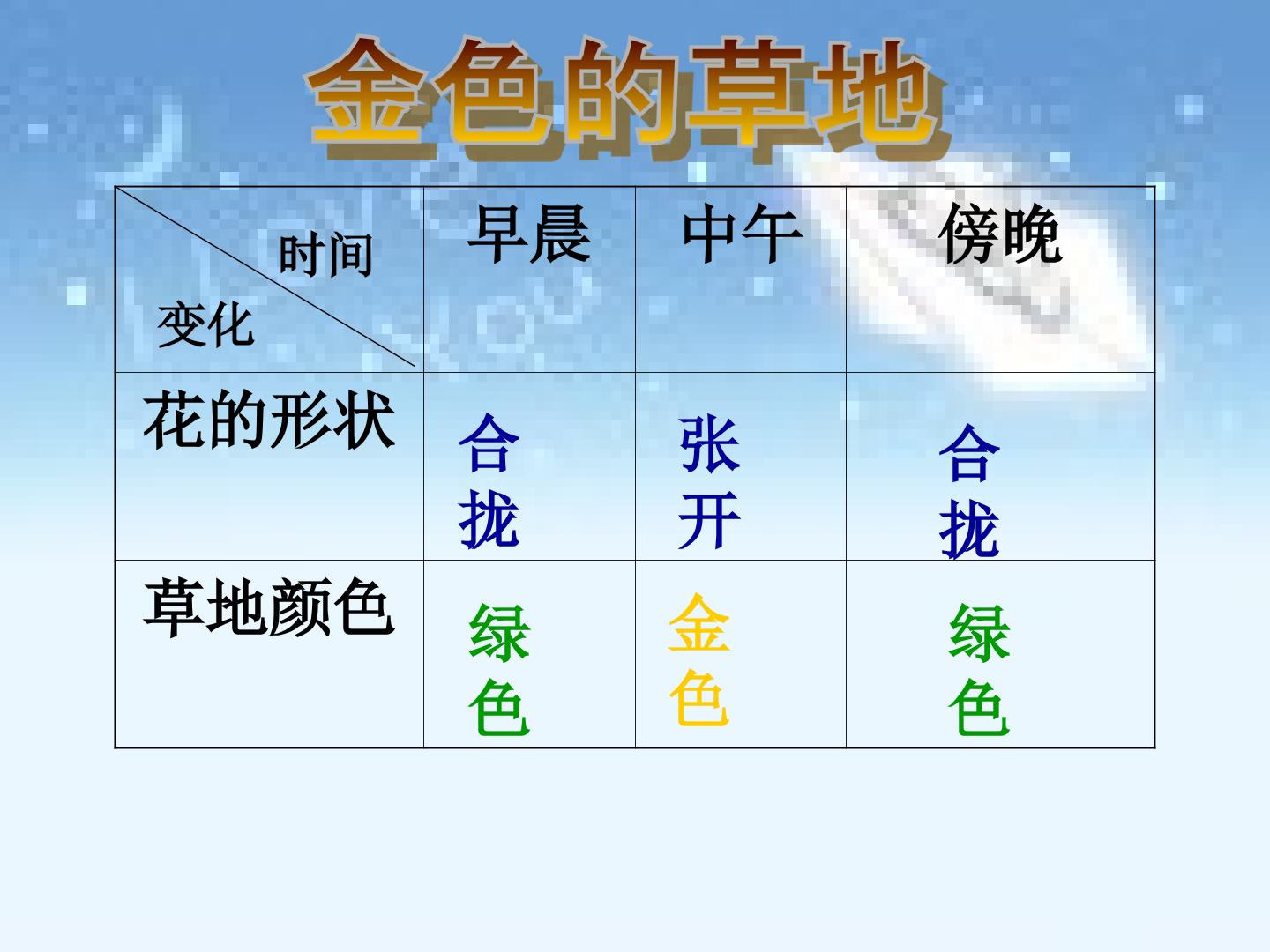 金色的草地

| 时间 变化 | 早晨 | 中午 | 傍晚 |
|---|---|---|---|
| 花的形状 | 合拢 | 张开 | 合拢 |
| 草地颜色 | 绿色 | 金色 | 绿色 |